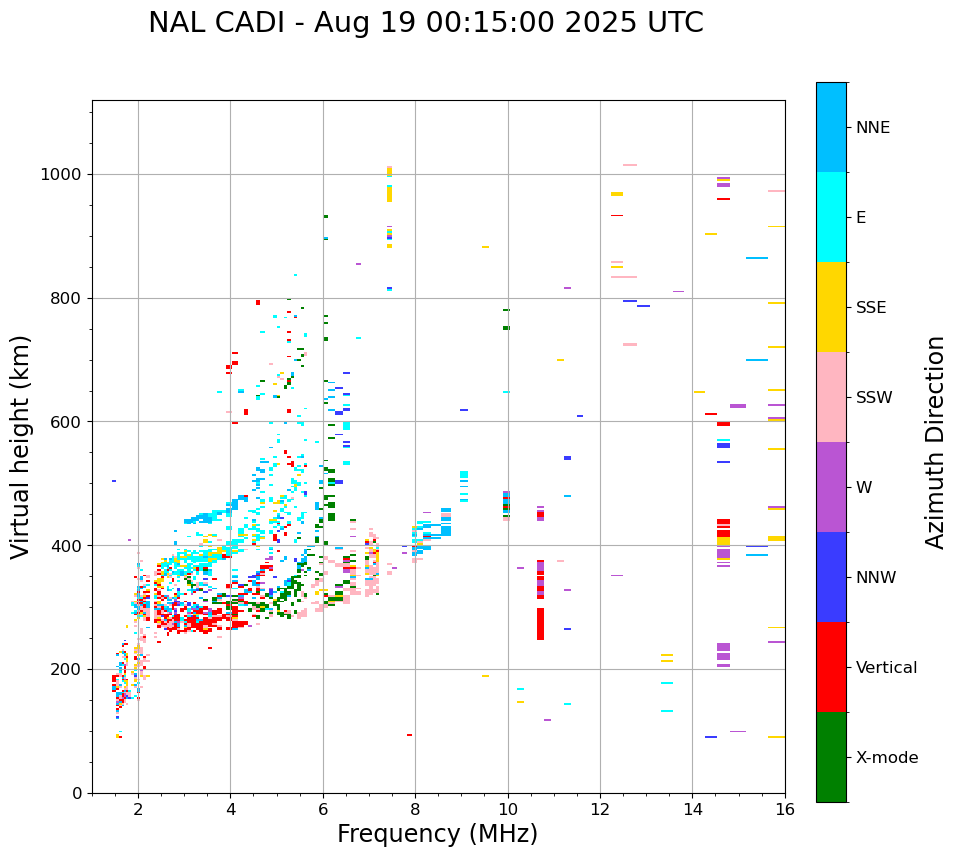 NAL CADI - Aug 19 00:15:00 2025 UTC

Virtual height (km)

1000
800
600
400
200
0

2
4
6
8
10
12
14
16

Frequency (MHz)

NNE
E
SSE
SSW
W
NNW
Vertical
X-mode

Azimuth Direction